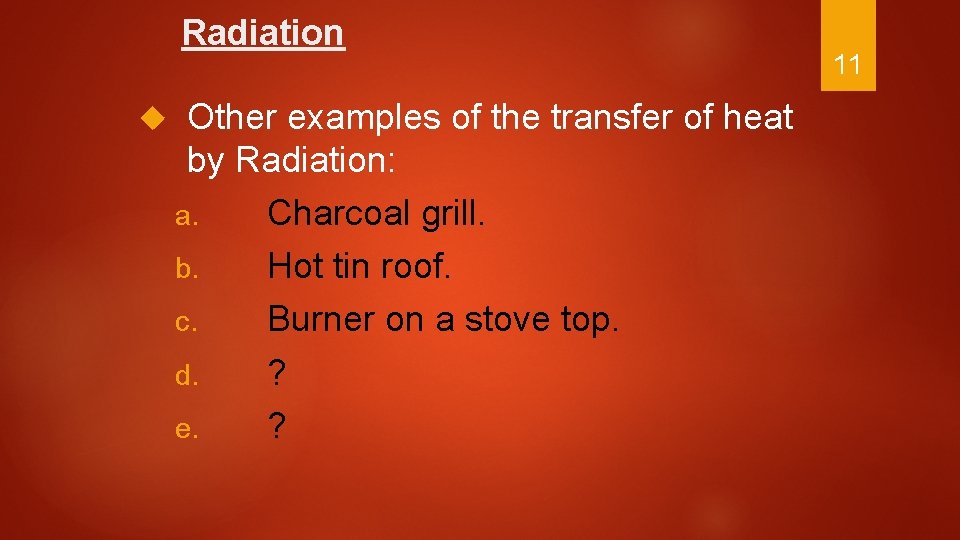 Radiation

11

Other examples of the transfer of heat by Radiation:

a. Charcoal grill.
b. Hot tin roof.
c. Burner on a stove top.
d. ?
e. ?